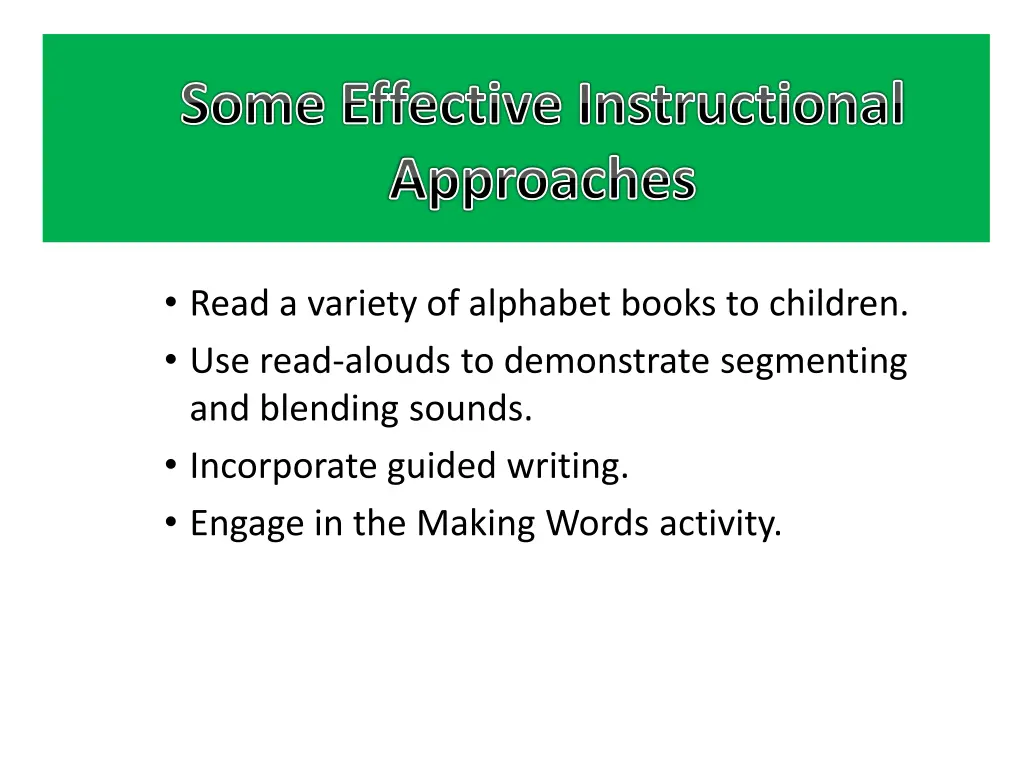 Some Effective Instructional Approaches

• Read a variety of alphabet books to children.
• Use read-alouds to demonstrate segmenting and blending sounds.
• Incorporate guided writing.
• Engage in the Making Words activity.